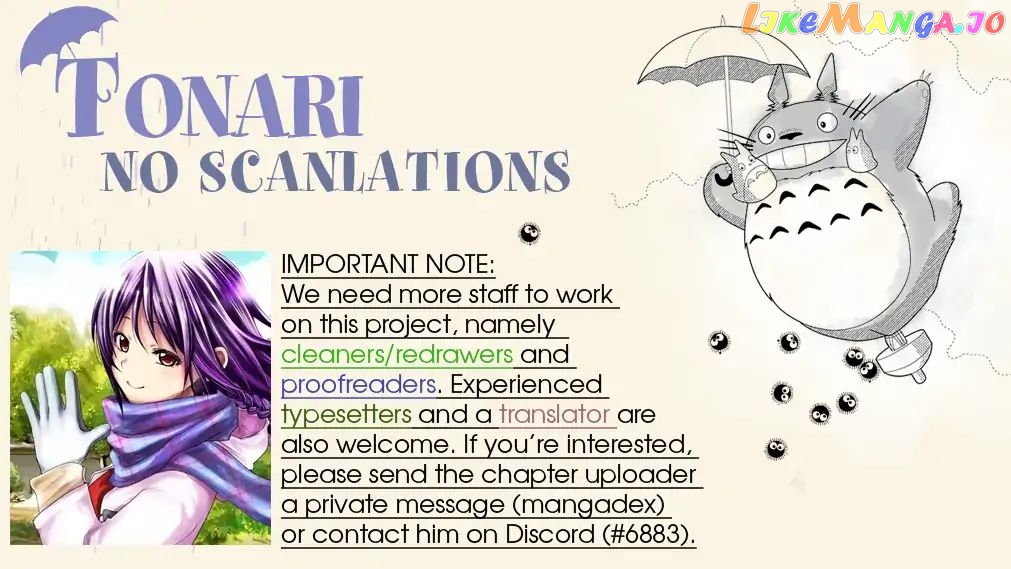 LikeManga.io

TONARI
NO SCANLATIONS

IMPORTANT NOTE:
We need more staff to work on this project, namely cleaners/redrawers and proofreaders. Experienced typesetters and a translator are also welcome. If you're interested, please send the chapter uploader a private message (mangadex) or contact him on Discord (#6883).